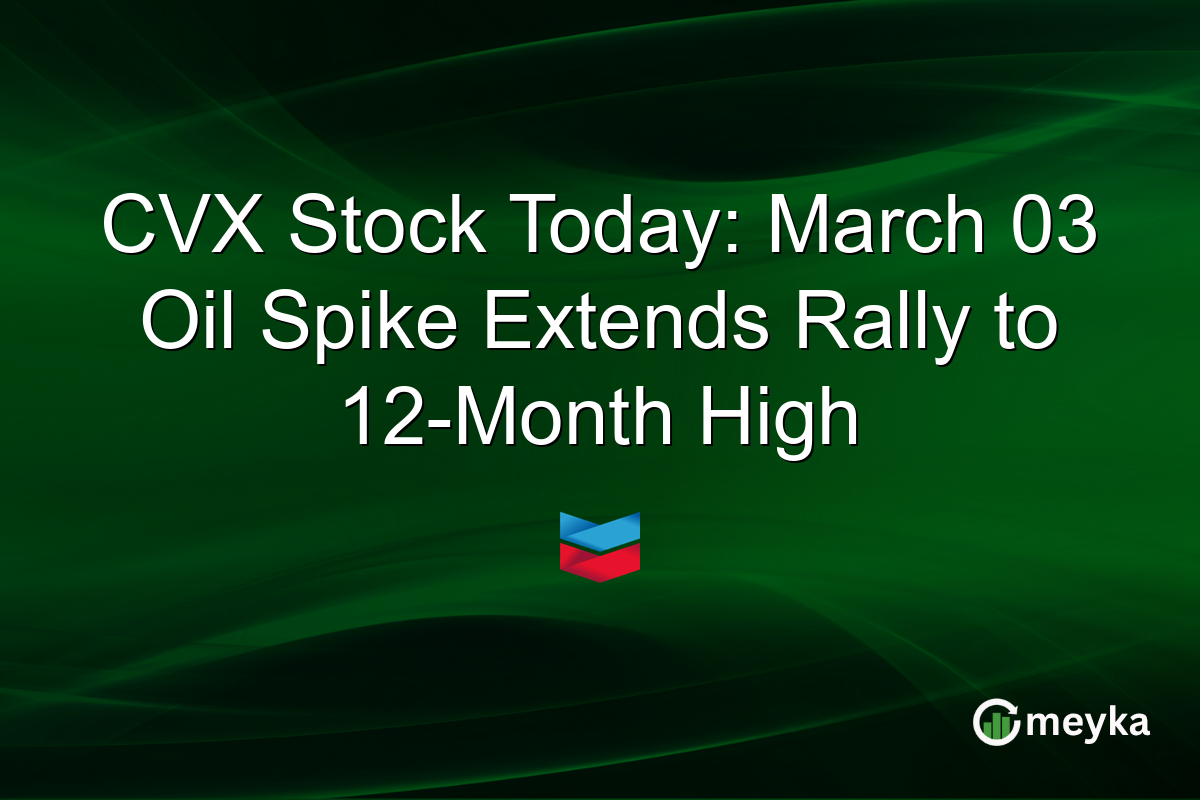 CVX Stock Today: March 03 Oil Spike Extends Rally to 12-Month High

meyka